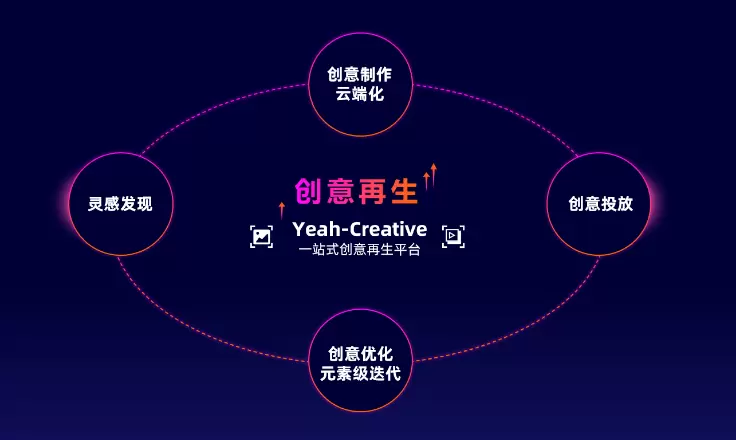 创意制作
云端化

灵感发现

创意再生
Yeah-Creative
一站式创意再生平台

创意投放

创意优化
元素级迭代